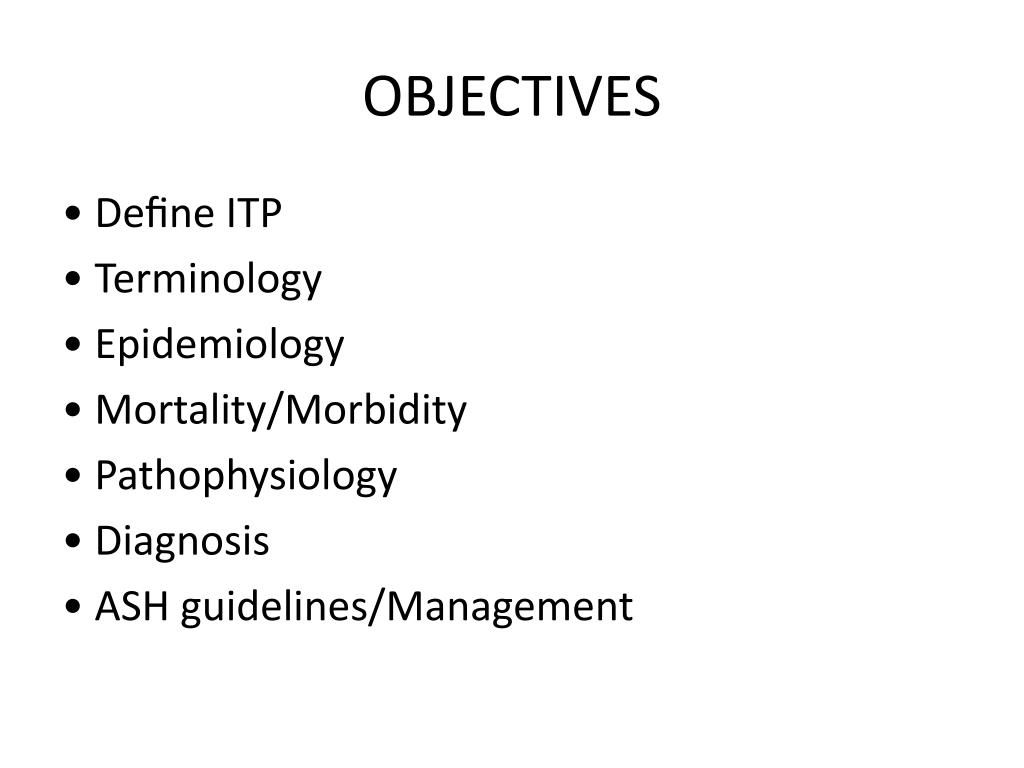 OBJECTIVES

• Define ITP
• Terminology
• Epidemiology
• Mortality/Morbidity
• Pathophysiology
• Diagnosis
• ASH guidelines/Management